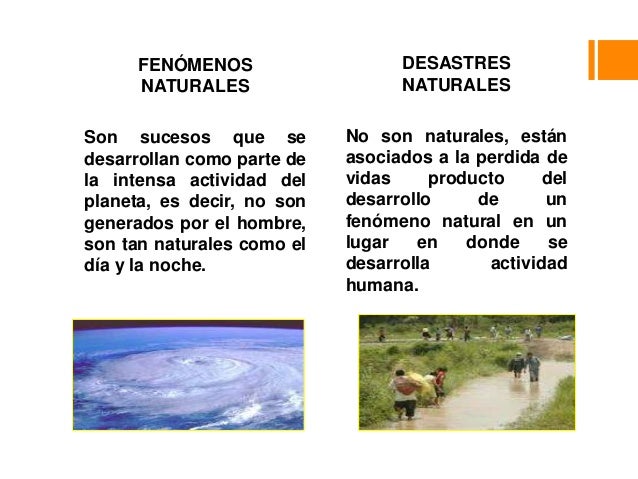 FENÓMENOS NATURALES

Son sucesos que se desarrollan como parte de la intensa actividad del planeta, es decir, no son generados por el hombre, son tan naturales como el día y la noche.

DESASTRES NATURALES

No son naturales, están asociados a la perdida de vidas producto del desarrollo de un fenómeno natural en un lugar en donde se desarrolla actividad humana.